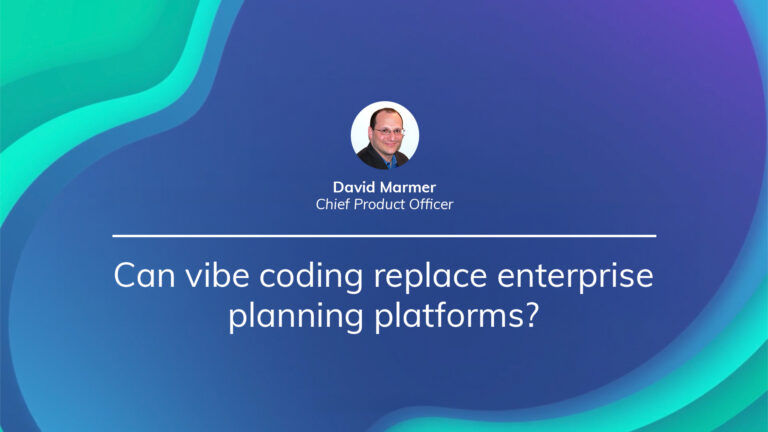 David Marmer
Chief Product Officer

Can vibe coding replace enterprise planning platforms?